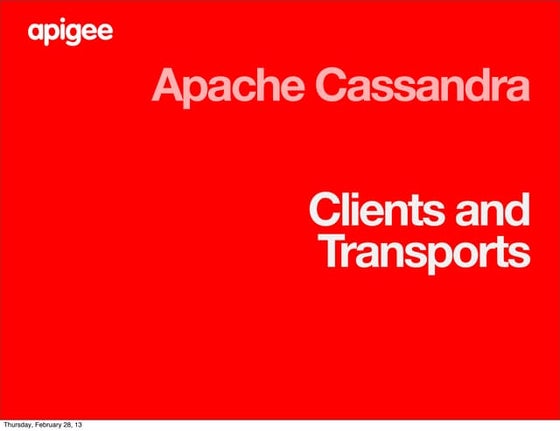 apigee

Apache Cassandra

Clients and Transports

Thursday, February 28, 13